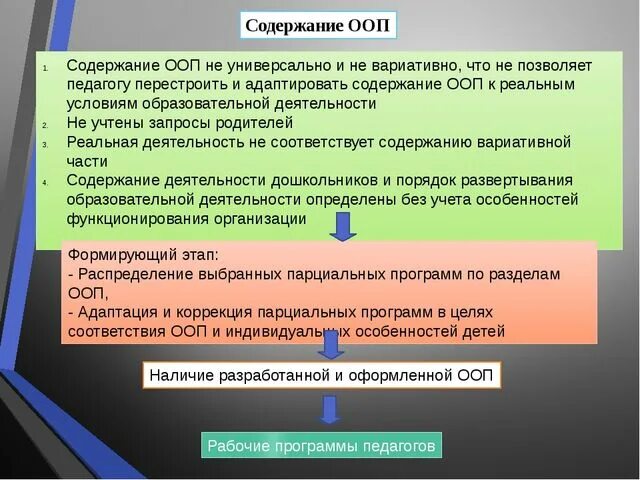 Содержание ООП

1. Содержание ООП не универсально и не вариативно, что не позволяет педагогу перестроить и адаптировать содержание ООП к реальным условиям образовательной деятельности
2. Не учтены запросы родителей
3. Реальная деятельность не соответствует содержанию вариативной части
4. Содержание деятельности дошкольников и порядок развертывания образовательной деятельности определены без учета особенностей функционирования организации

Формирующий этап:
- Распределение выбранных парциальных программ по разделам ООП,
- Адаптация и коррекция парциальных программ в целях соответствия ООП и индивидуальных особенностей детей

Наличие разработанной и оформленной ООП

Рабочие программы педагогов